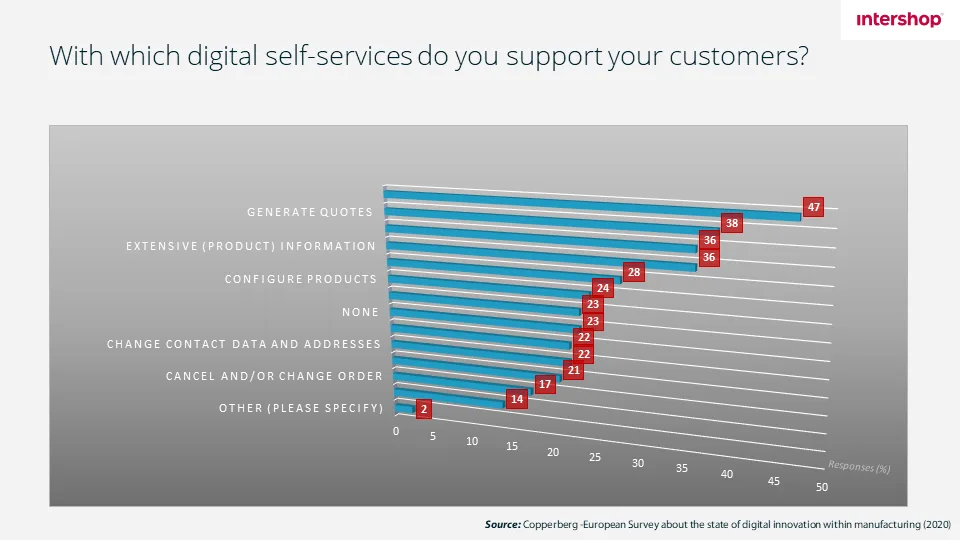 intershop

With which digital self-services do you support your customers?

GENERATE QUOTES
EXTENSIVE (PRODUCT) INFORMATION
CONFIGURE PRODUCTS
NONE
CHANGE CONTACT DATA AND ADDRESSES
CANCEL AND/OR CHANGE ORDER
OTHER (PLEASE SPECIFY)

47
38
36
36
28
24
23
23
22
22
21
17
14
2

0
5
10
15
20
25
30
35
40
45
50

Responses (%)

Source: Copperberg -European Survey about the state of digital innovation within manufacturing (2020)